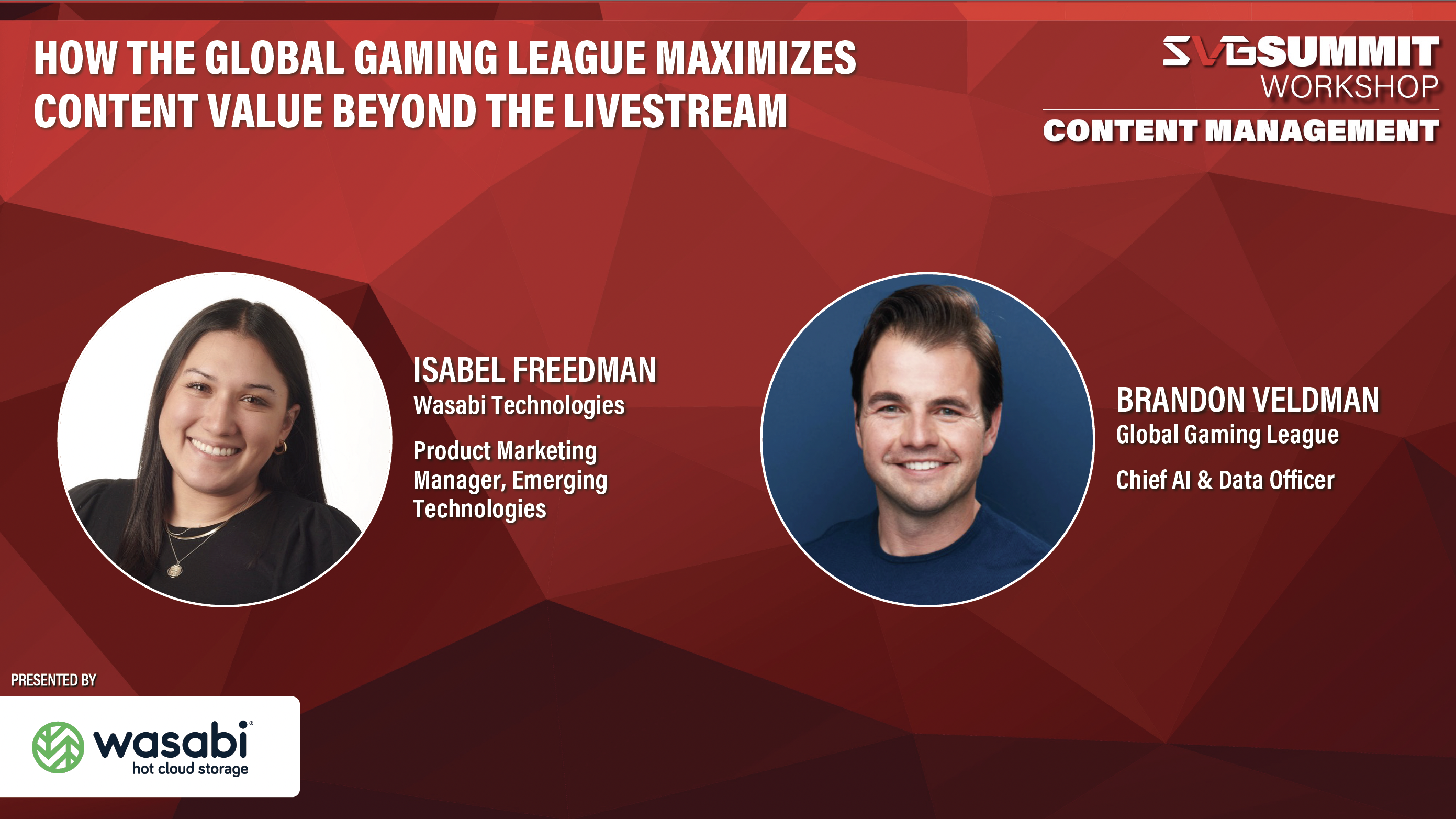 HOW THE GLOBAL GAMING LEAGUE MAXIMIZES CONTENT VALUE BEYOND THE LIVESTREAM

SVGSUMMIT WORKSHOP
CONTENT MANAGEMENT

ISABEL FREEDMAN
Wasabi Technologies

Product Marketing Manager, Emerging Technologies

BRANDON VELDMAN
Global Gaming League

Chief AI & Data Officer

PRESENTED BY

wasabi
hot cloud storage